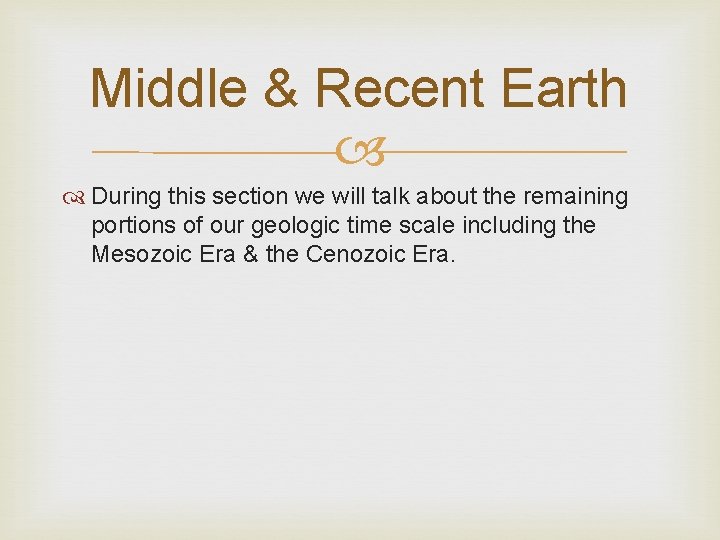 Middle & Recent Earth

During this section we will talk about the remaining portions of our geologic time scale including the Mesozoic Era & the Cenozoic Era.